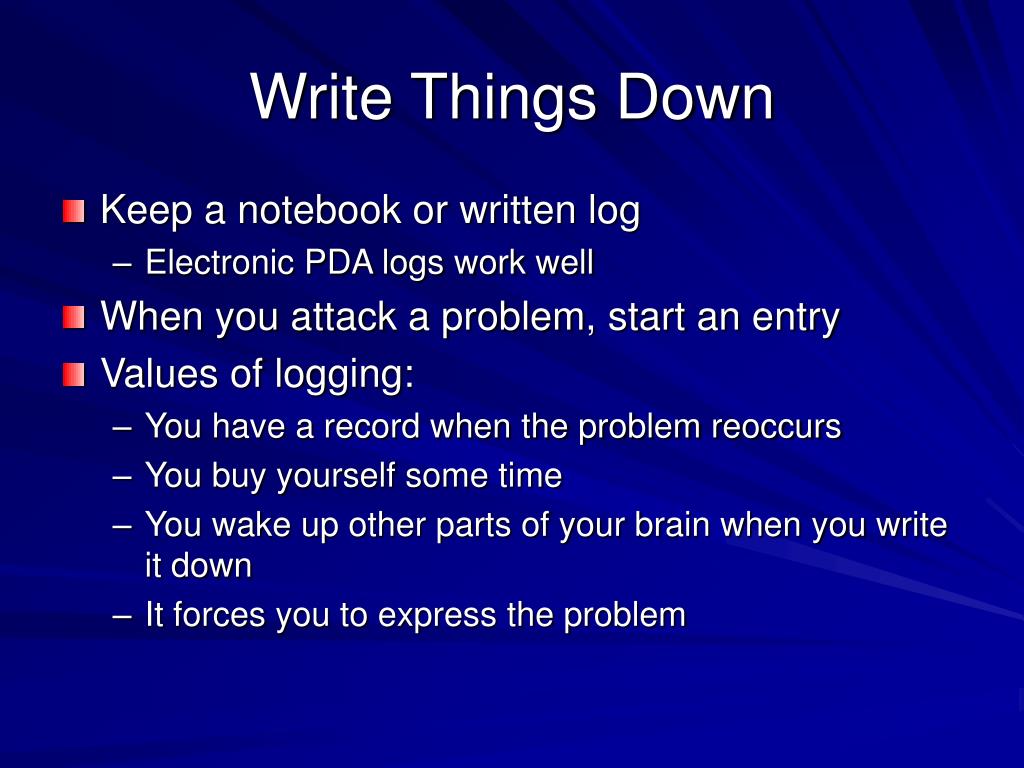 Write Things Down

Keep a notebook or written log
– Electronic PDA logs work well

When you attack a problem, start an entry

Values of logging:
– You have a record when the problem reoccurs
– You buy yourself some time
– You wake up other parts of your brain when you write it down
– It forces you to express the problem